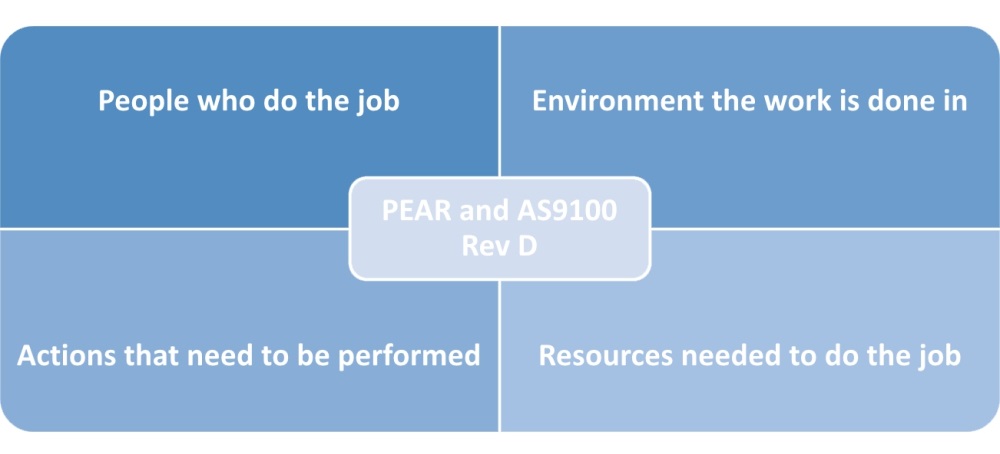 People who do the job

Environment the work is done in

PEAR and AS9100 Rev D

Actions that need to be performed

Resources needed to do the job